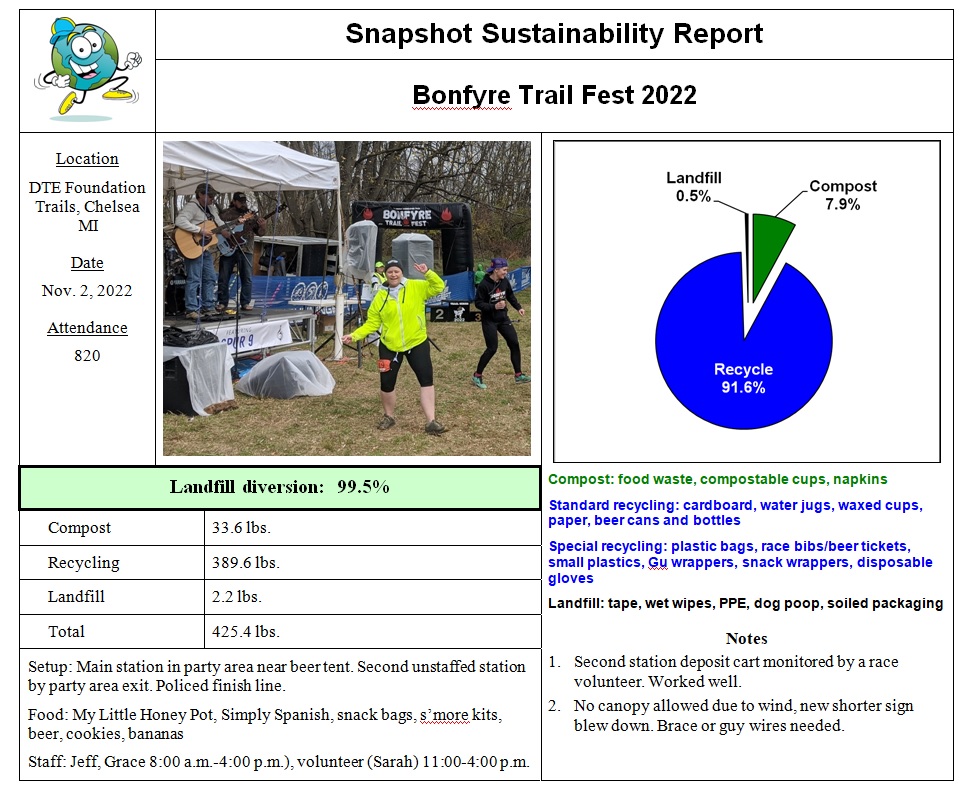 Snapshot Sustainability Report

Bonfyre Trail Fest 2022

Location
DTE Foundation Trails, Chelsea MI

Date
Nov. 2, 2022

Attendance
820

BONFYRE TRAIL FEST

Landfill 0.5%
Compost 7.9%
Recycle 91.6%

Landfill diversion: 99.5%

| Compost | 33.6 lbs. |
|---|---|
| Recycling | 389.6 lbs. |
| Landfill | 2.2 lbs. |
| Total | 425.4 lbs. |

Setup: Main station in party area near beer tent. Second unstaffed station by party area exit. Policed finish line.

Food: My Little Honey Pot, Simply Spanish, snack bags, s'more kits, beer, cookies, bananas

Staff: Jeff, Grace 8:00 a.m.-4:00 p.m.), volunteer (Sarah) 11:00-4:00 p.m.

Compost: food waste, compostable cups, napkins

Standard recycling: cardboard, water jugs, waxed cups, paper, beer cans and bottles

Special recycling: plastic bags, race bibs/beer tickets, small plastics, Gu wrappers, snack wrappers, disposable gloves

Landfill: tape, wet wipes, PPE, dog poop, soiled packaging

Notes

1. Second station deposit cart monitored by a race volunteer. Worked well.
2. No canopy allowed due to wind, new shorter sign blew down. Brace or guy wires needed.